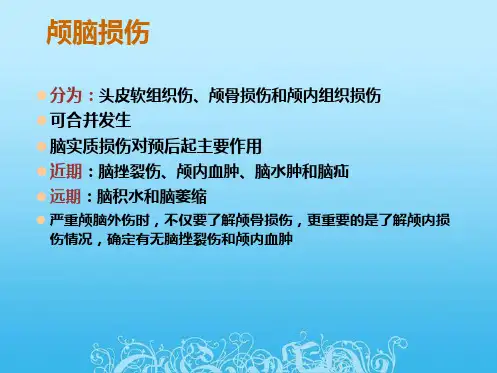 颅脑损伤

分为：头皮软组织伤、颅骨损伤和颅内组织损伤

可合并发生

脑实质损伤对预后起主要作用

近期：脑挫裂伤、颅内血肿、脑水肿和脑疝

远期：脑积水和脑萎缩

严重颅脑外伤时，不仅要了解颅骨损伤，更重要的是了解颅内损伤情况，确定有无脑挫裂伤和颅内血肿